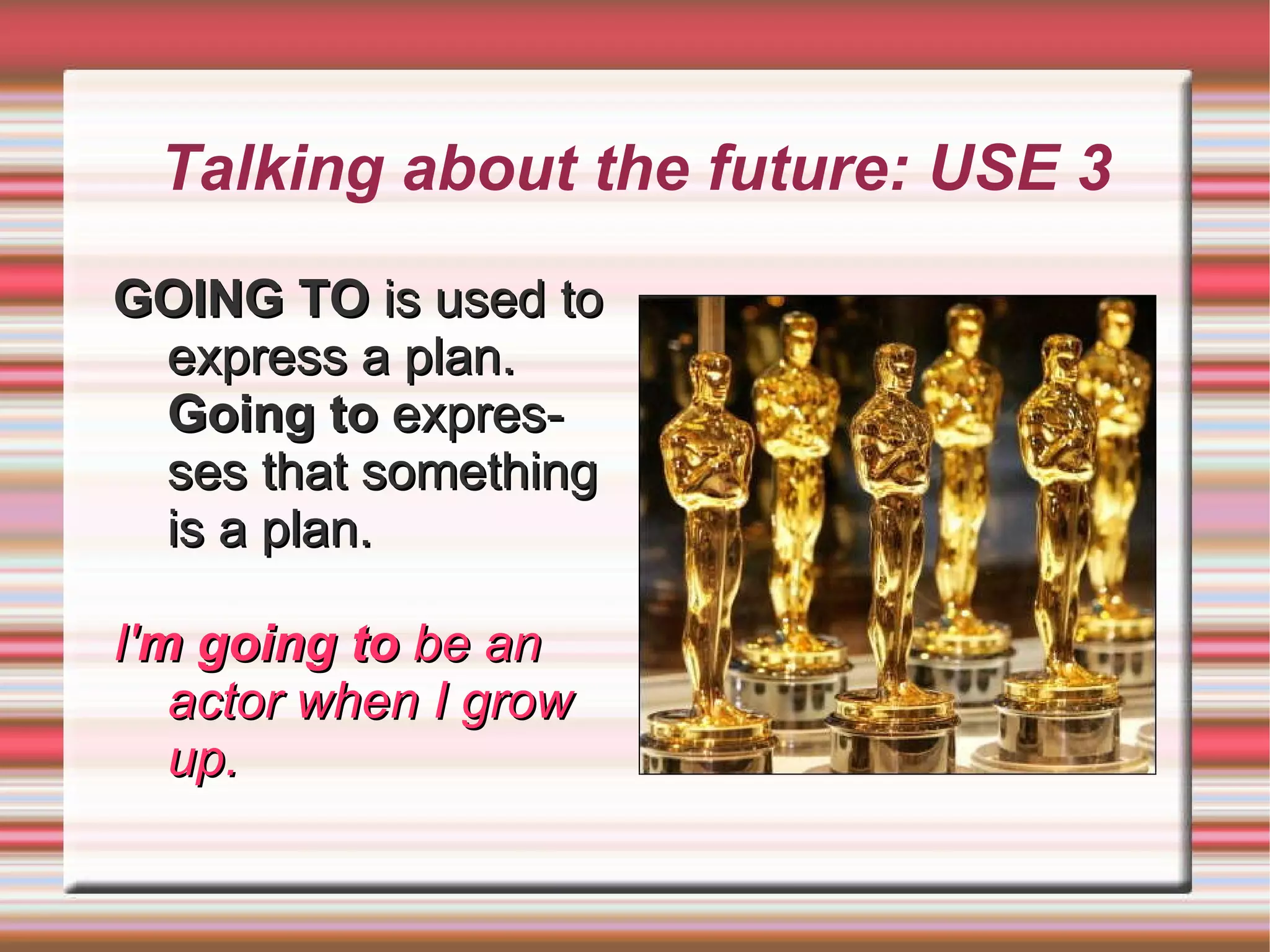 Talking about the future: USE 3

GOING TO is used to express a plan. Going to expresses that something is a plan.

I'm going to be an actor when I grow up.